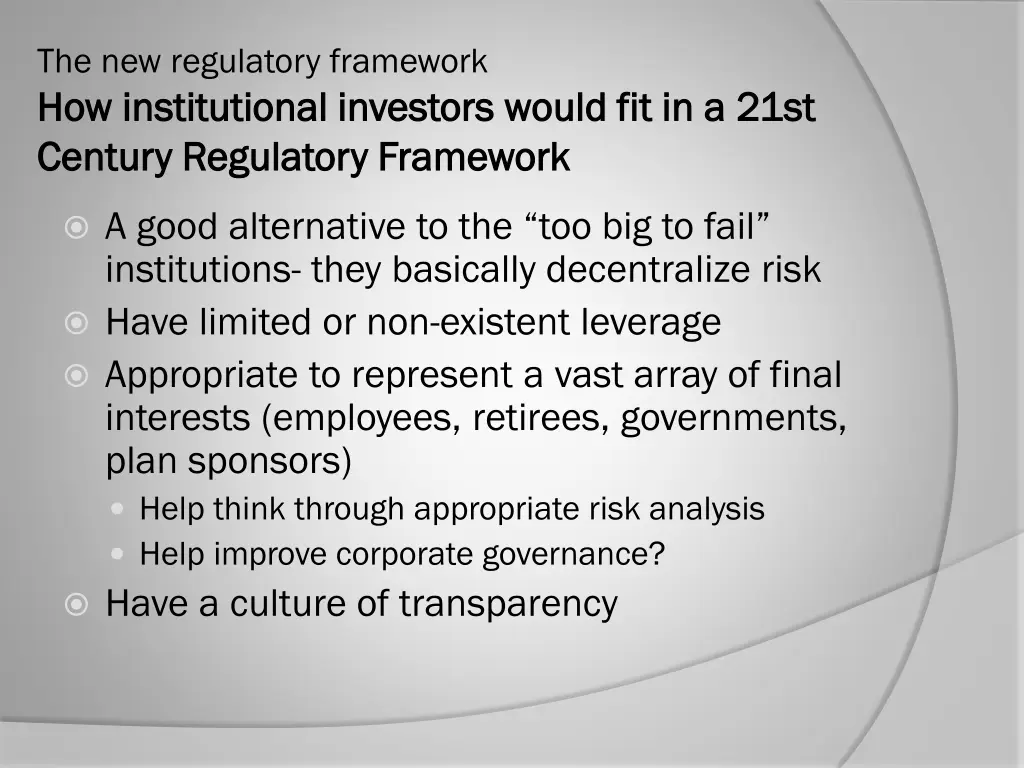 The new regulatory framework
How institutional investors would fit in a 21st Century Regulatory Framework

A good alternative to the “too big to fail” institutions- they basically decentralize risk

Have limited or non-existent leverage

Appropriate to represent a vast array of final interests (employees, retirees, governments, plan sponsors)

Help think through appropriate risk analysis

Help improve corporate governance?

Have a culture of transparency